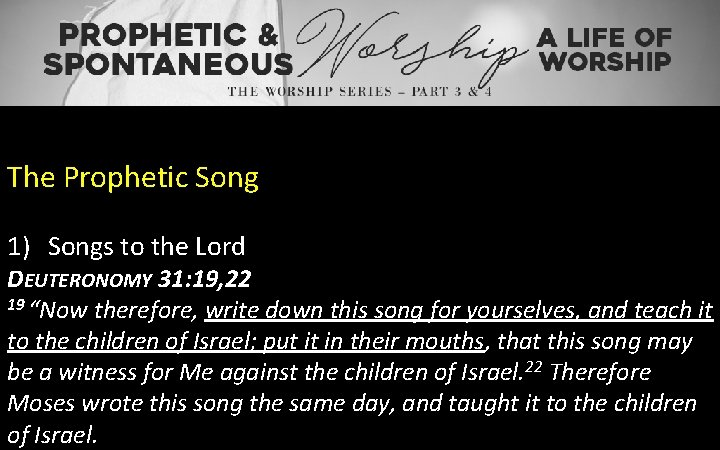 PROPHETIC & SPONTANEOUS Worship A LIFE OF WORSHIP

THE WORSHIP SERIES – PART 3 & 4

The Prophetic Song

1) Songs to the Lord

DEUTERONOMY 31:19,22

$^{19}$ "Now therefore, write down this song for yourselves, and teach it to the children of Israel; put it in their mouths, that this song may be a witness for Me against the children of Israel.$^{22}$ Therefore Moses wrote this song the same day, and taught it to the children of Israel.